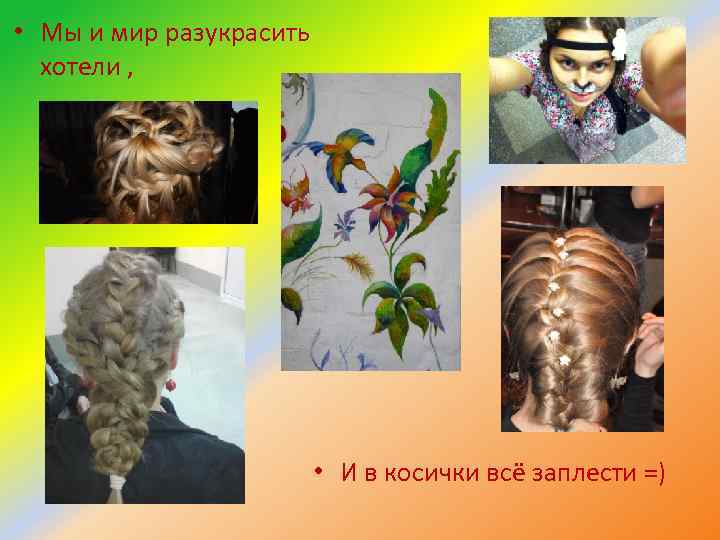 • Мы и мир разукрасить хотели ,

• И в косички всё заплести =)